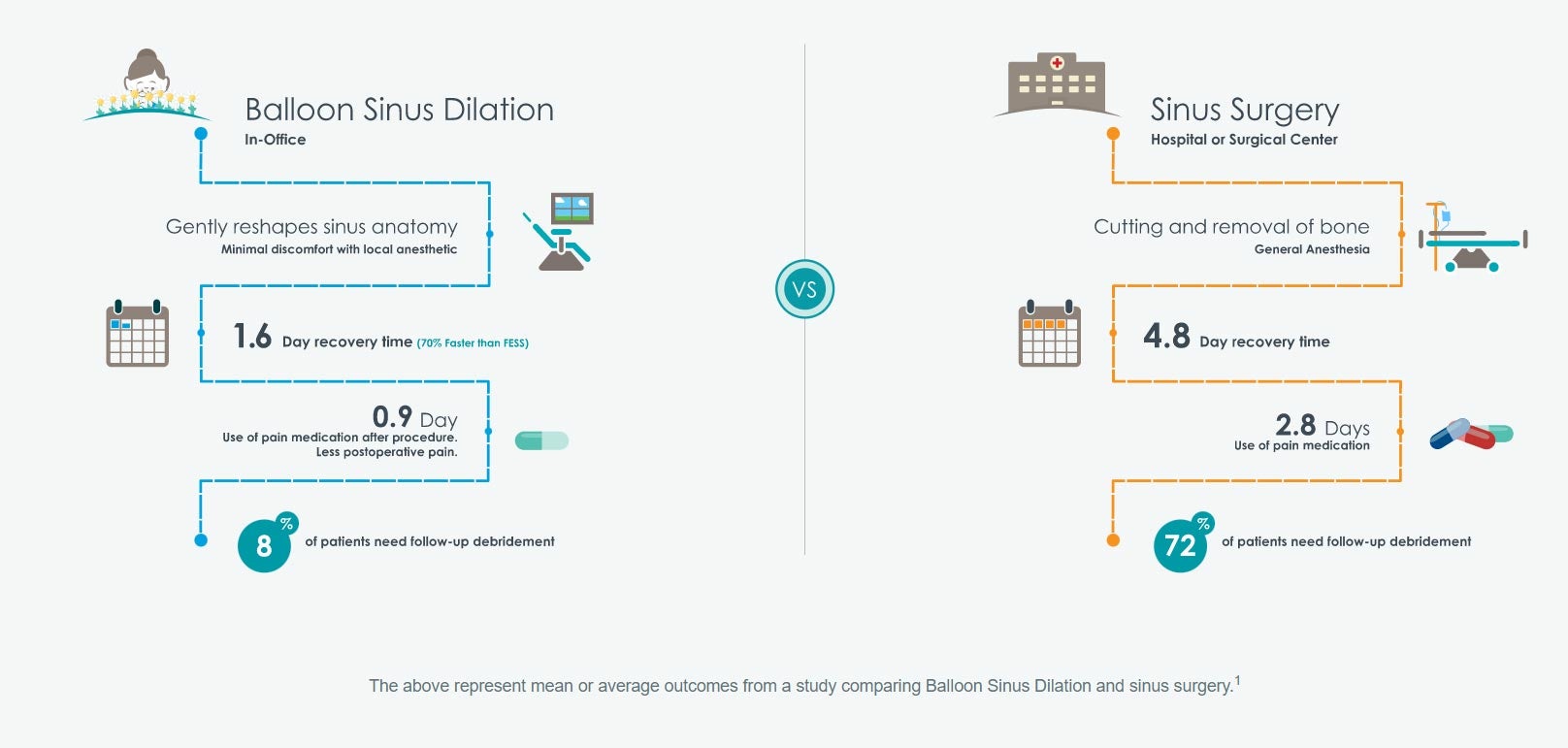 Balloon Sinus Dilation
In-Office

Gently reshapes sinus anatomy
Minimal discomfort with local anesthetic

1.6 Day recovery time (70% Faster than FESS)

0.9 Day
Use of pain medication after procedure.
Less postoperative pain.

8 % of patients need follow-up debridement

VS

Sinus Surgery
Hospital or Surgical Center

Cutting and removal of bone
General Anesthesia

4.8 Day recovery time

2.8 Days
Use of pain medication

72 % of patients need follow-up debridement

The above represent mean or average outcomes from a study comparing Balloon Sinus Dilation and sinus surgery.$^1$